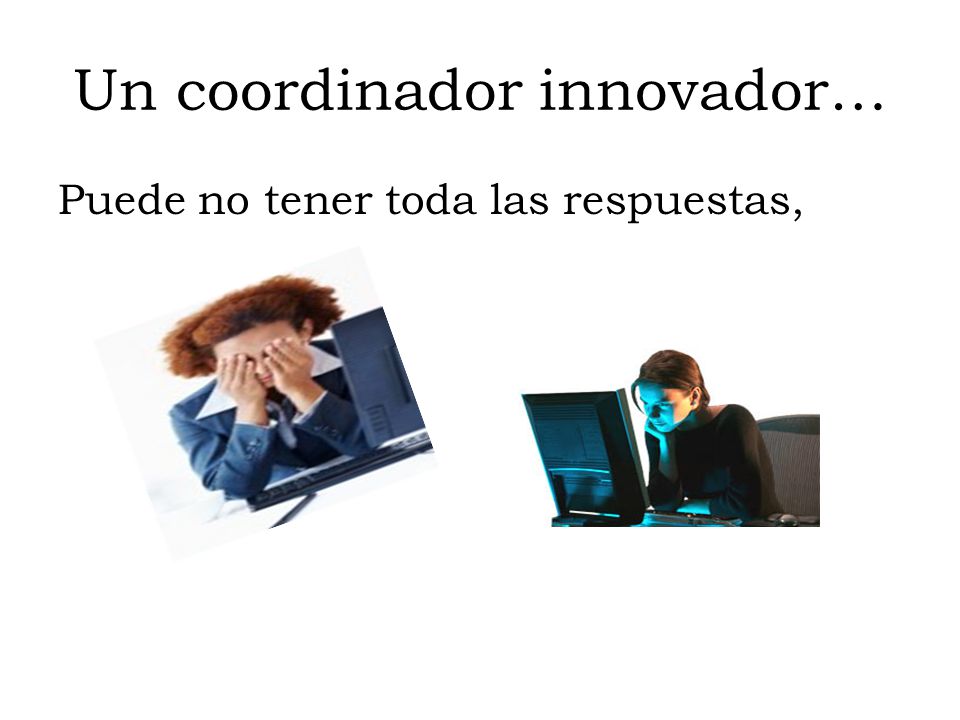 Un coordinador innovador…

Puede no tener toda las respuestas,